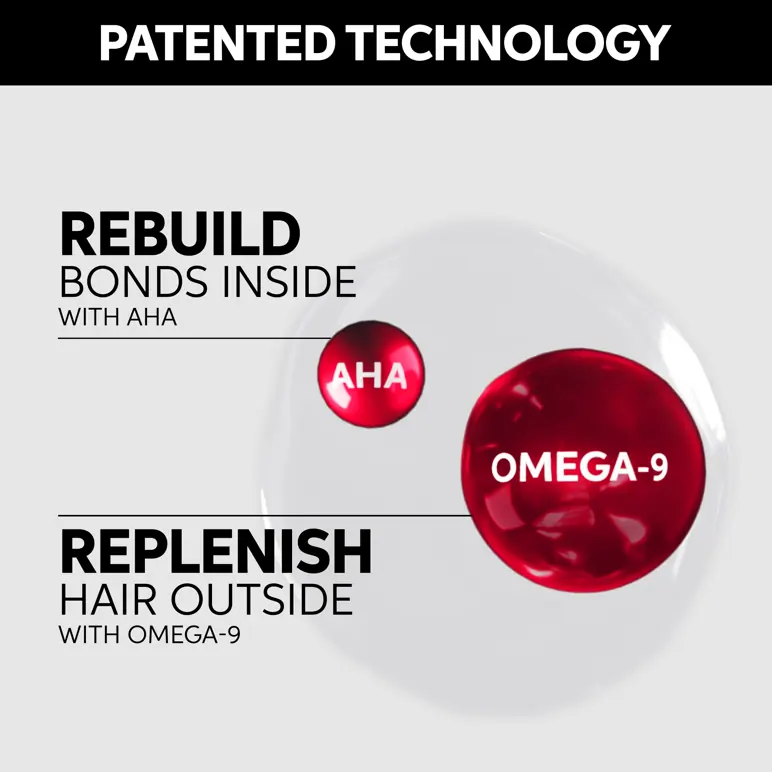 PATENTED TECHNOLOGY

REBUILD
BONDS INSIDE
WITH AHA

AHA

OMEGA-9

REPLENISH
HAIR OUTSIDE
WITH OMEGA-9